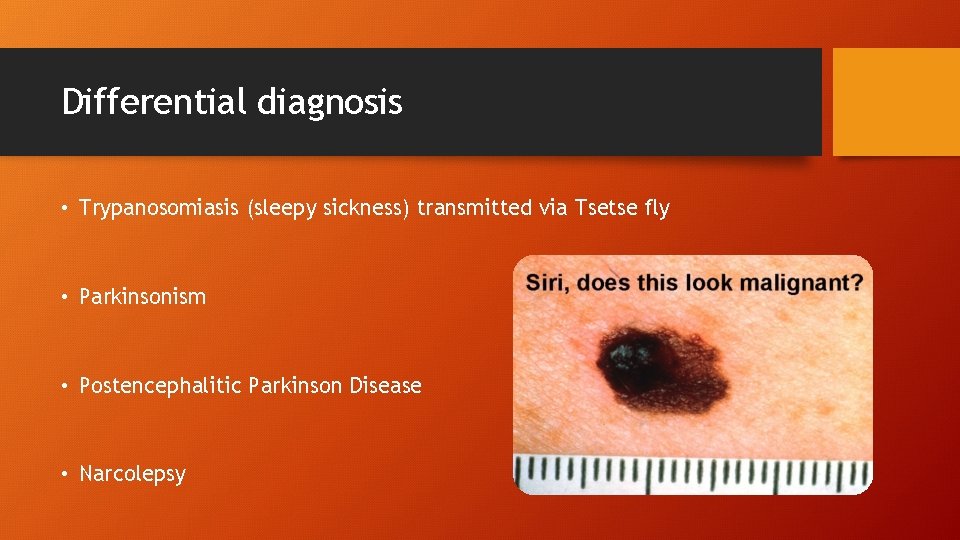 Differential diagnosis

• Trypanosomiasis (sleepy sickness) transmitted via Tsetse fly

• Parkinsonism

• Postencephalitic Parkinson Disease

• Narcolepsy

Siri, does this look malignant?